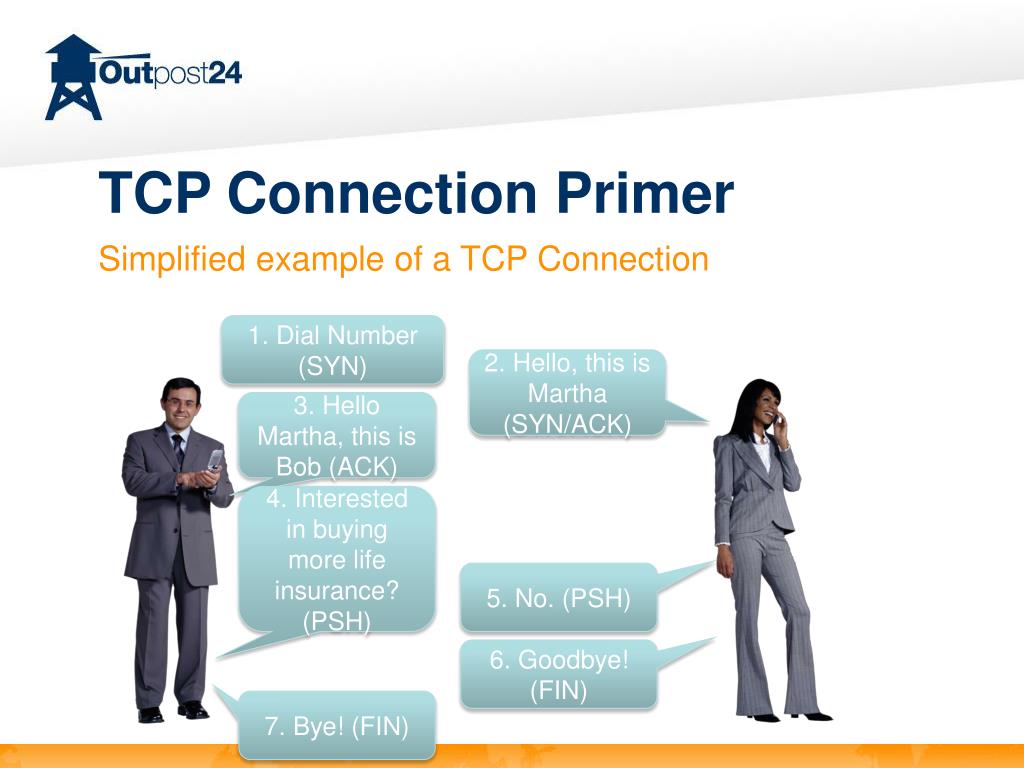 Outpost24

TCP Connection Primer

Simplified example of a TCP Connection

1. Dial Number (SYN)

2. Hello, this is Martha (SYN/ACK)

3. Hello Martha, this is Bob (ACK)

4. Interested in buying more life insurance? (PSH)

5. No. (PSH)

6. Goodbye! (FIN)

7. Bye! (FIN)